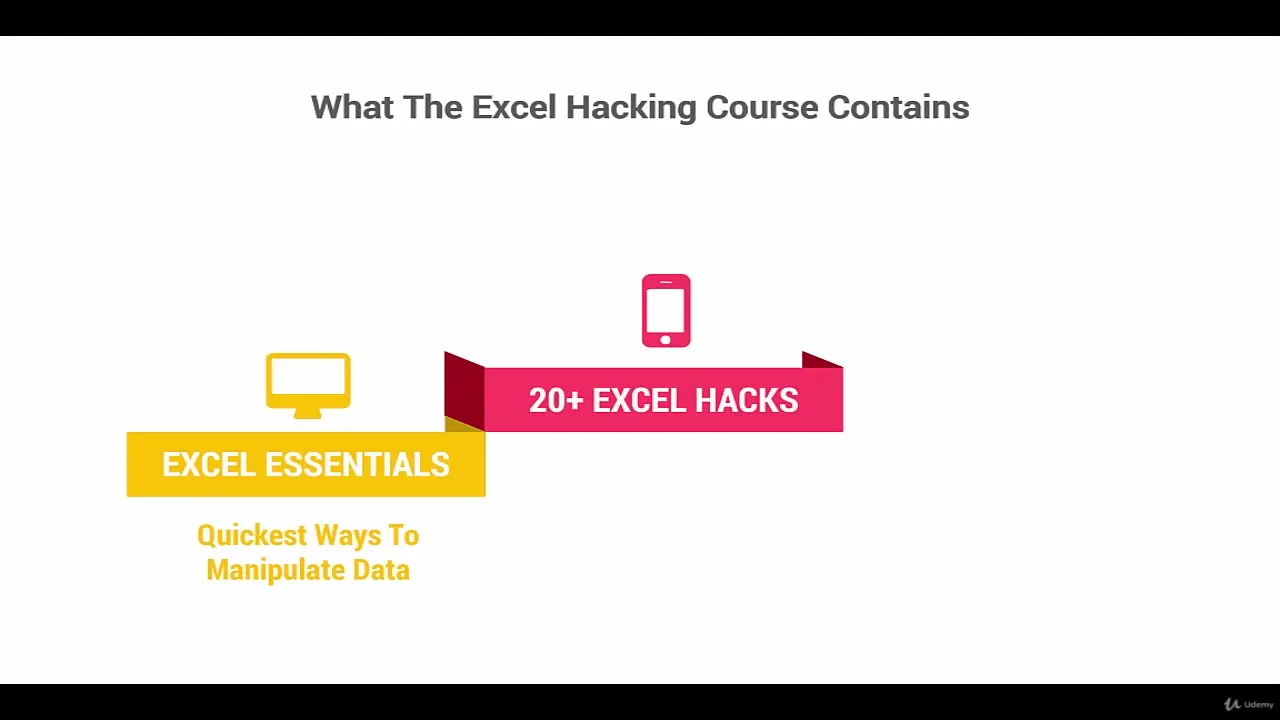 What The Excel Hacking Course Contains

EXCEL ESSENTIALS

Quickest Ways To Manipulate Data

20+ EXCEL HACKS

Udemy